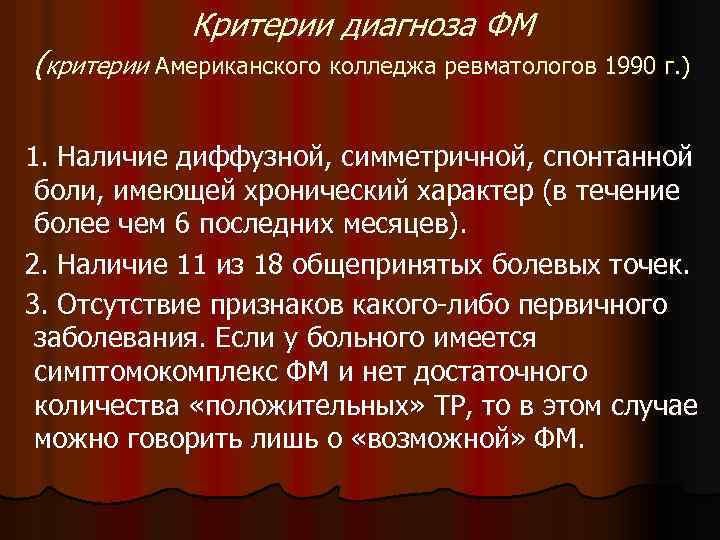 Критерии диагноза ФМ
(критерии Американского колледжа ревматологов 1990 г.)

1. Наличие диффузной, симметричной, спонтанной боли, имеющей хронический характер (в течение более чем 6 последних месяцев).

2. Наличие 11 из 18 общепринятых болевых точек.

3. Отсутствие признаков какого-либо первичного заболевания. Если у больного имеется симптомокомплекс ФМ и нет достаточного количества «положительных» ТР, то в этом случае можно говорить лишь о «возможной» ФМ.